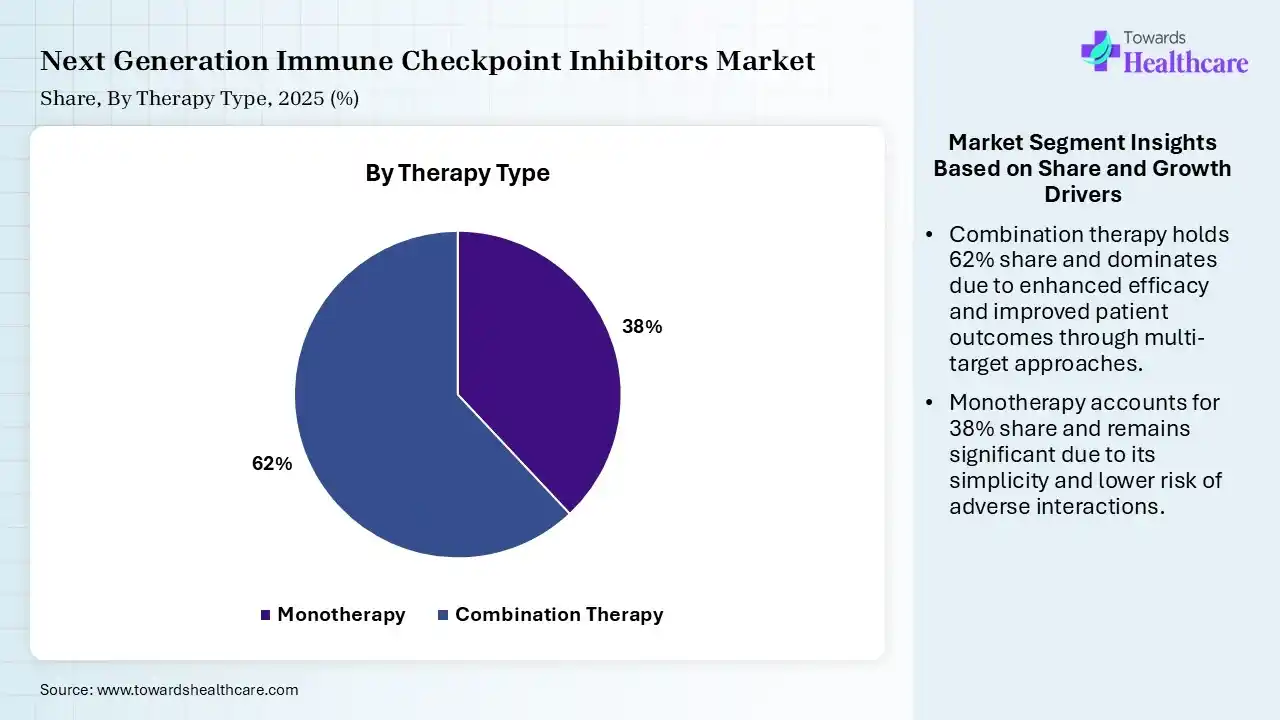 Next Generation Immune Checkpoint Inhibitors Market
Share, By Therapy Type, 2025 (%)

Towards Healthcare

By Therapy Type

38%

62%

Monotherapy Combination Therapy

Market Segment Insights Based on Share and Growth Drivers

• Combination therapy holds 62% share and dominates due to enhanced efficacy and improved patient outcomes through multi-target approaches.

• Monotherapy accounts for 38% share and remains significant due to its simplicity and lower risk of adverse interactions.

Source: www.towardshealthcare.com